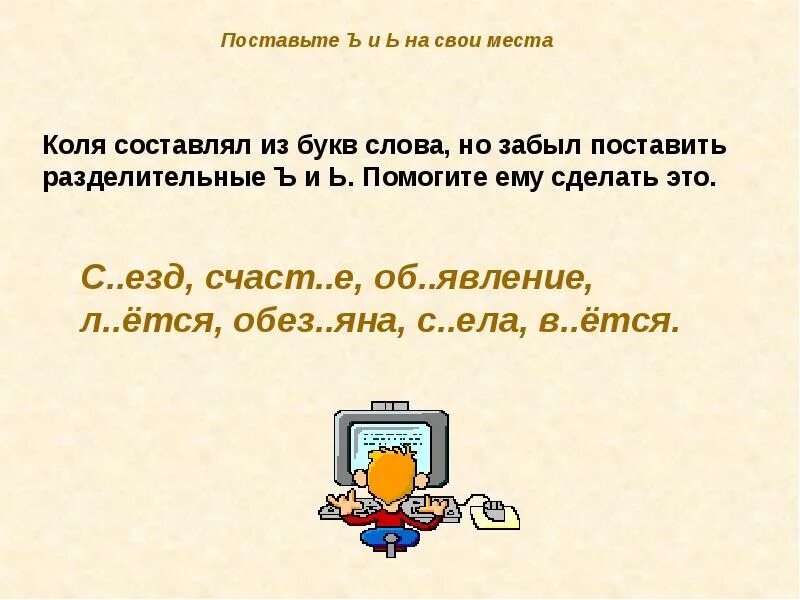 Поставьте Ъ и Ь на свои места

Коля составлял из букв слова, но забыл поставить разделительные Ъ и Ь. Помогите ему сделать это.

С..езд, счаст..е, об..явление, л..ётся, обез..яна, с..ела, в..ётся.